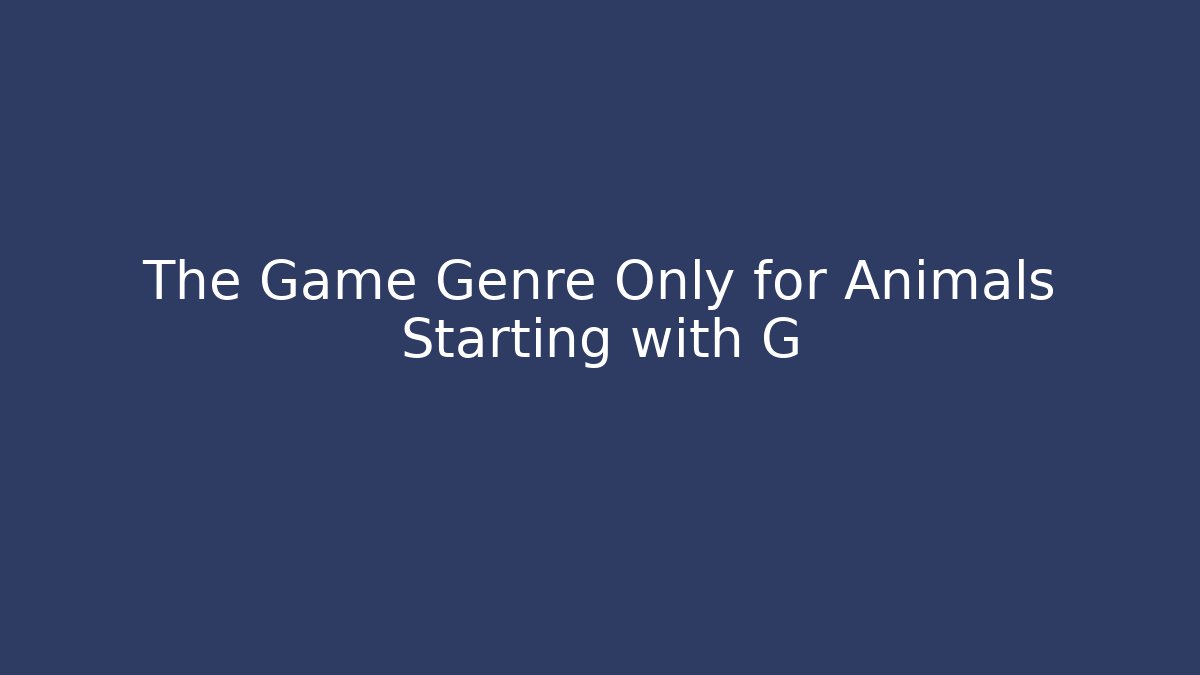 The Game Genre Only for Animals Starting with G